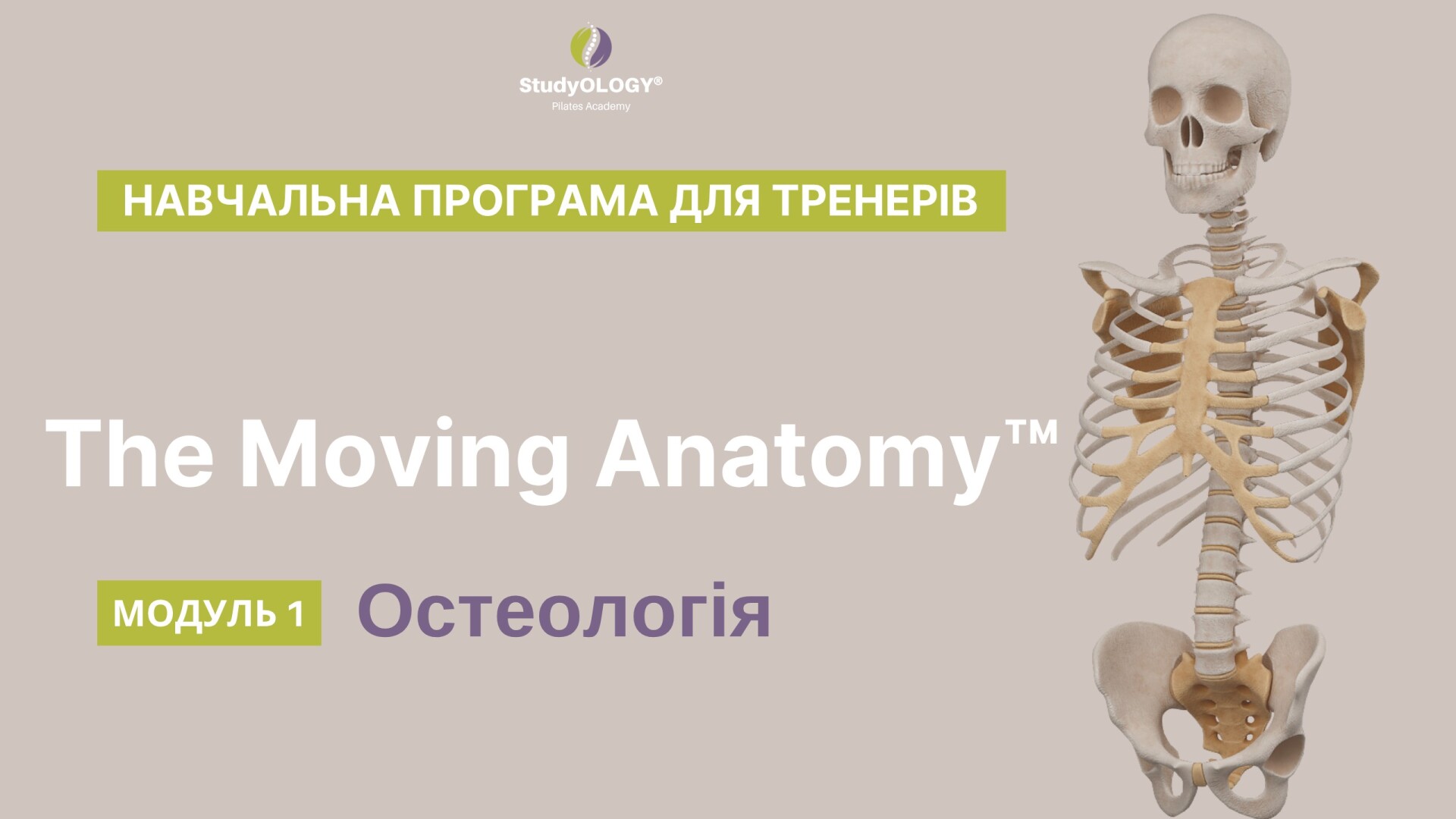 StudyOLOGY®
Pilates Academy

НАВЧАЛЬНА ПРОГРАМА ДЛЯ ТРЕНЕРІВ

The Moving Anatomy™

МОДУЛЬ 1 Остеологія